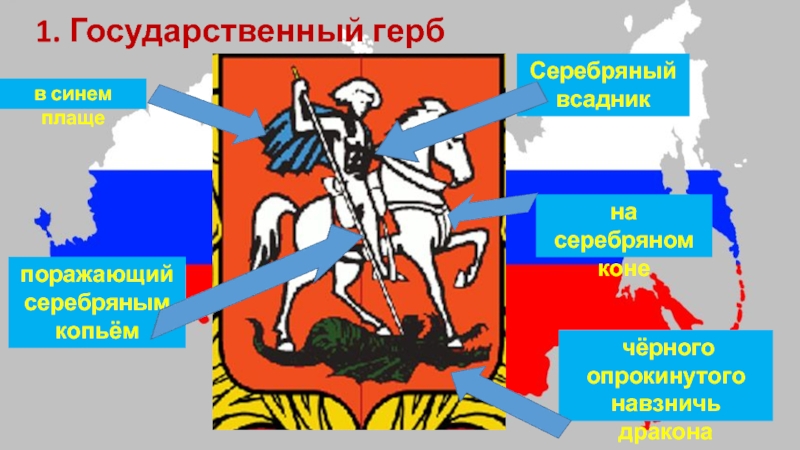 1. Государственный герб

в синем плаще

Серебряный всадник

на серебряном коне

поражающий серебряным копьём

чёрного опрокинутого навзничь дракона